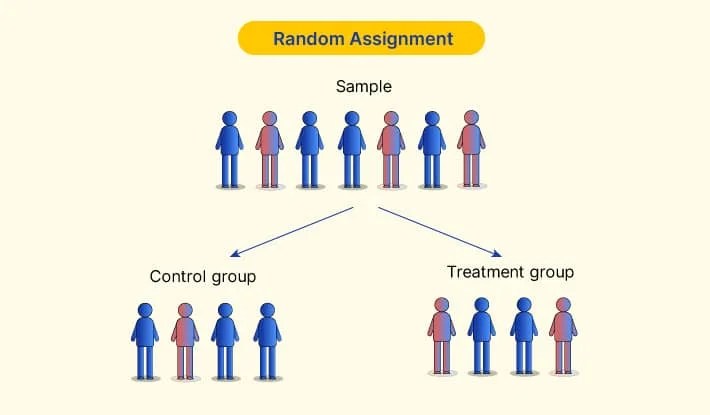 Random Assignment

Sample

Control group

Treatment group